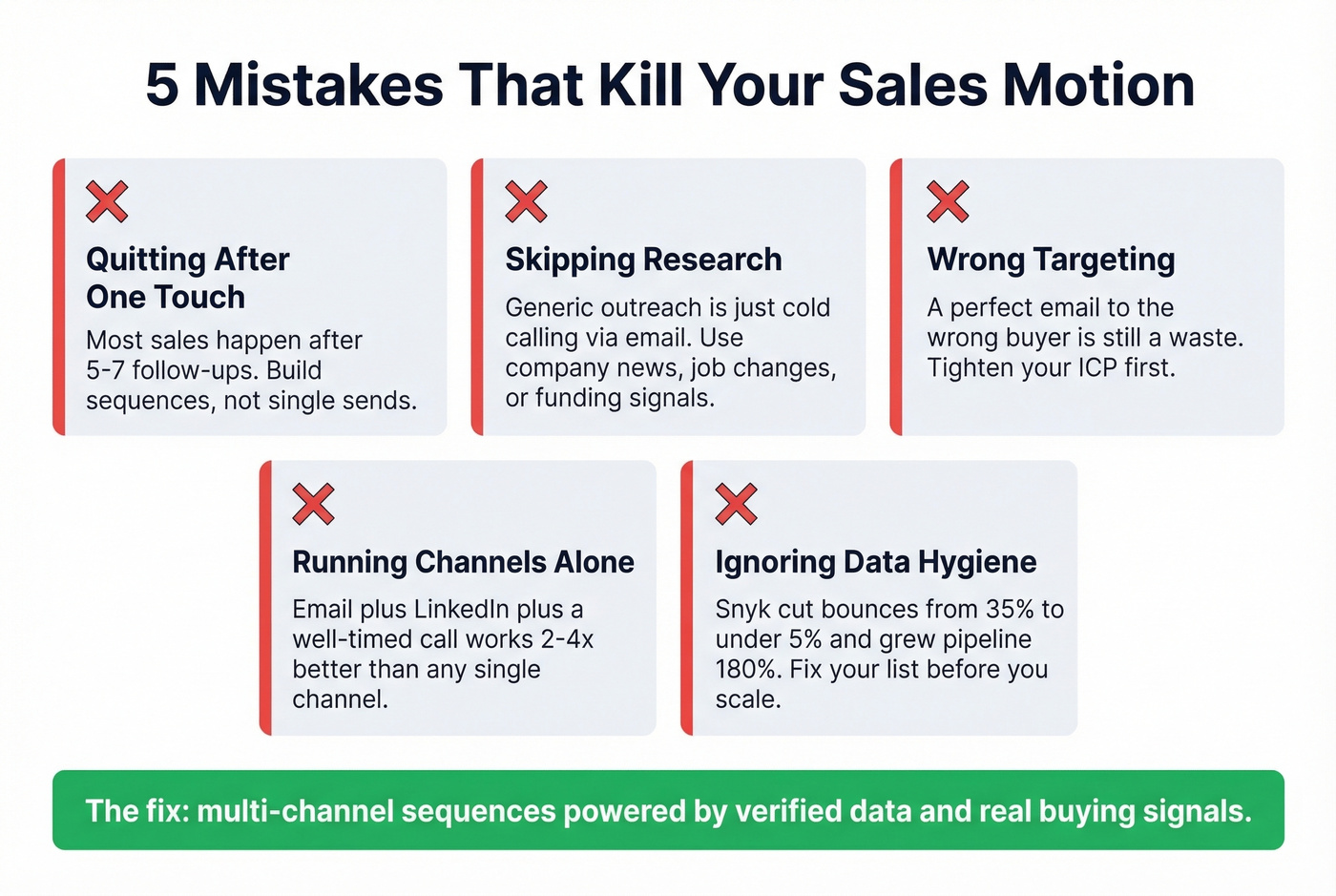 5 Mistakes That Kill Your Sales Motion

Quitting After One Touch

Most sales happen after 5-7 follow-ups. Build sequences, not single sends.

Skipping Research

Generic outreach is just cold calling via email. Use company news, job changes, or funding signals.

Wrong Targeting

A perfect email to the wrong buyer is still a waste. Tighten your ICP first.

Running Channels Alone

Email plus LinkedIn plus a well-timed call works 2-4x better than any single channel.

Ignoring Data Hygiene

Snyk cut bounces from 35% to under 5% and grew pipeline 180%. Fix your list before you scale.

The fix: multi-channel sequences powered by verified data and real buying signals.